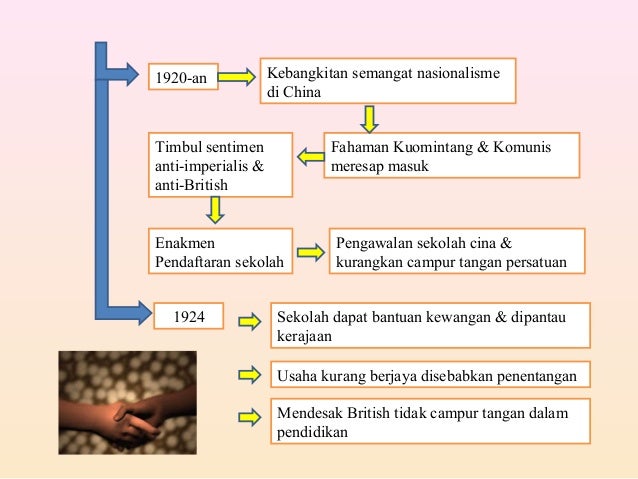 1920-an

Kebangkitan semangat nasionalisme di China

Fahaman Kuomintang & Komunis meresap masuk

Timbul sentimen anti-imperialis & anti-British

Enakmen Pendaftaran sekolah

Pengawalan sekolah cina & kurangkan campur tangan persatuan

1924

Sekolah dapat bantuan kewangan & dipantau kerajaan

Usaha kurang berjaya disebabkan penentangan

Mendesak British tidak campur tangan dalam pendidikan